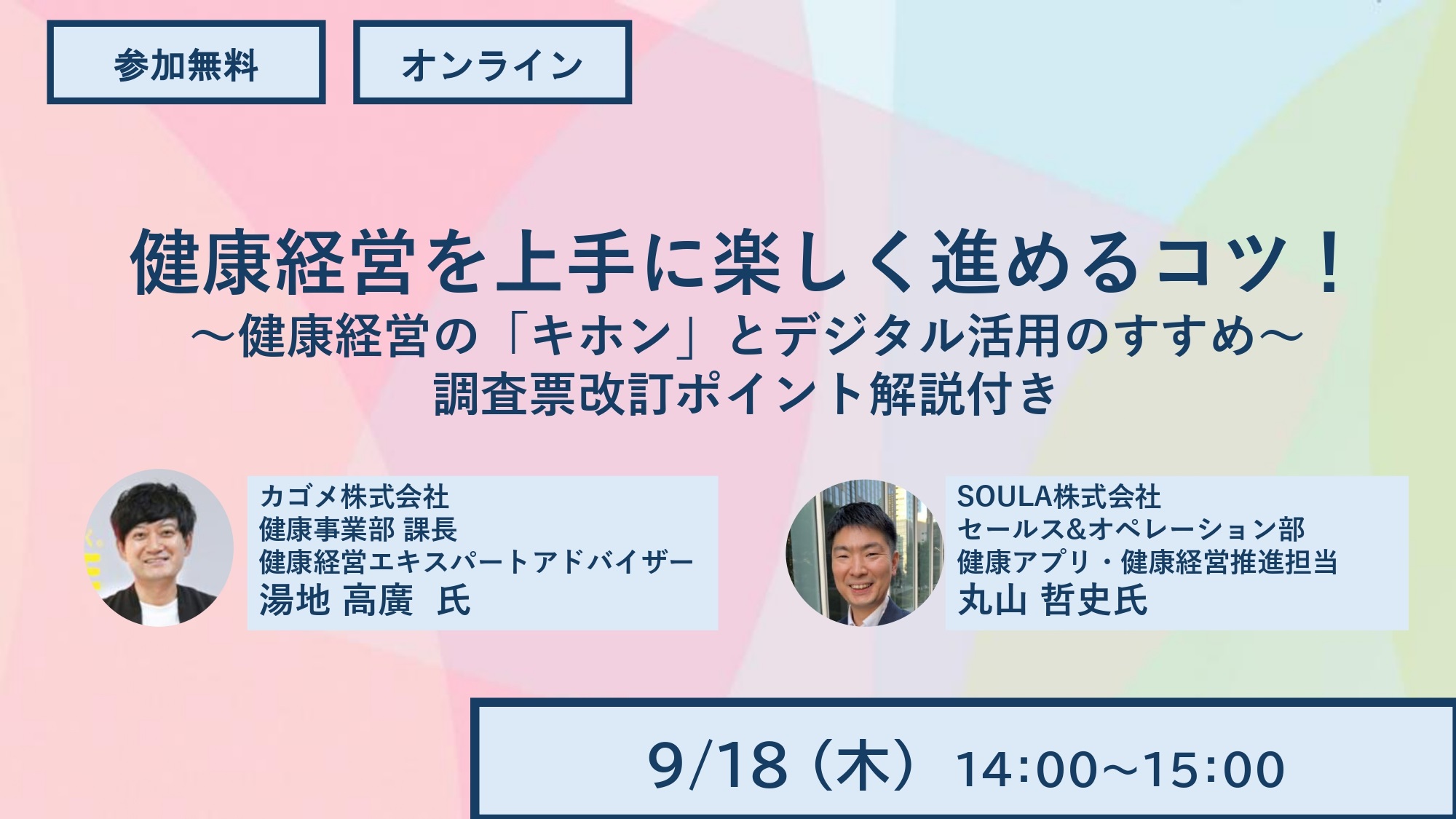 参加無料

オンライン

健康経営を上手に楽しく進めるコツ！
～健康経営の「キホン」とデジタル活用のすすめ～
調査票改訂ポイント解説付き

カゴメ株式会社
健康事業部 課長
健康経営エキスパートアドバイザー
湯地 高廣 氏

SOULA株式会社
セールス&オペレーション部
健康アプリ・健康経営推進担当
丸山 哲史氏

9/18（木） 14:00～15:00